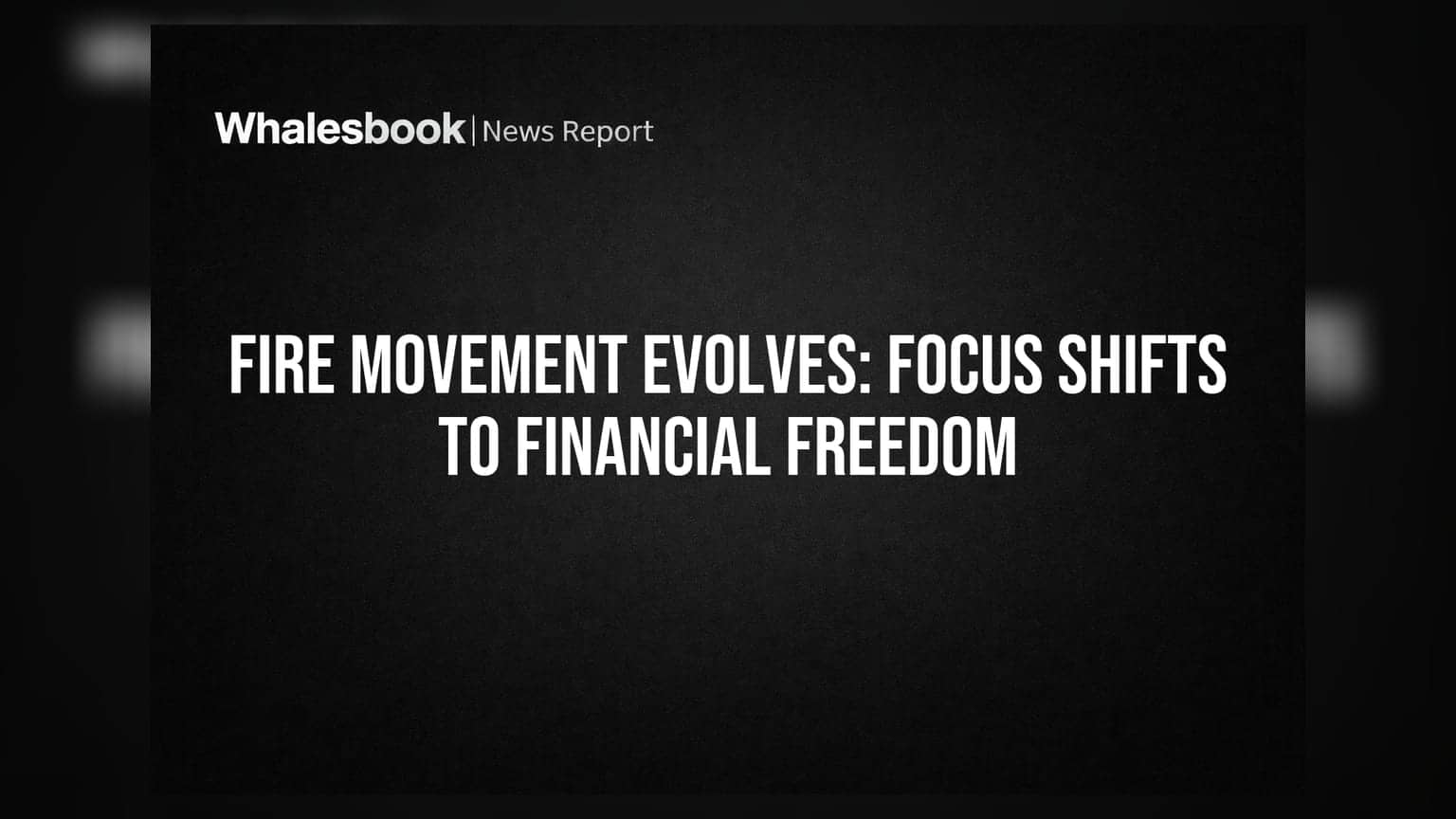 Whalesbook | News Report

FIRE MOVEMENT EVOLVES: FOCUS SHIFTS TO FINANCIAL FREEDOM